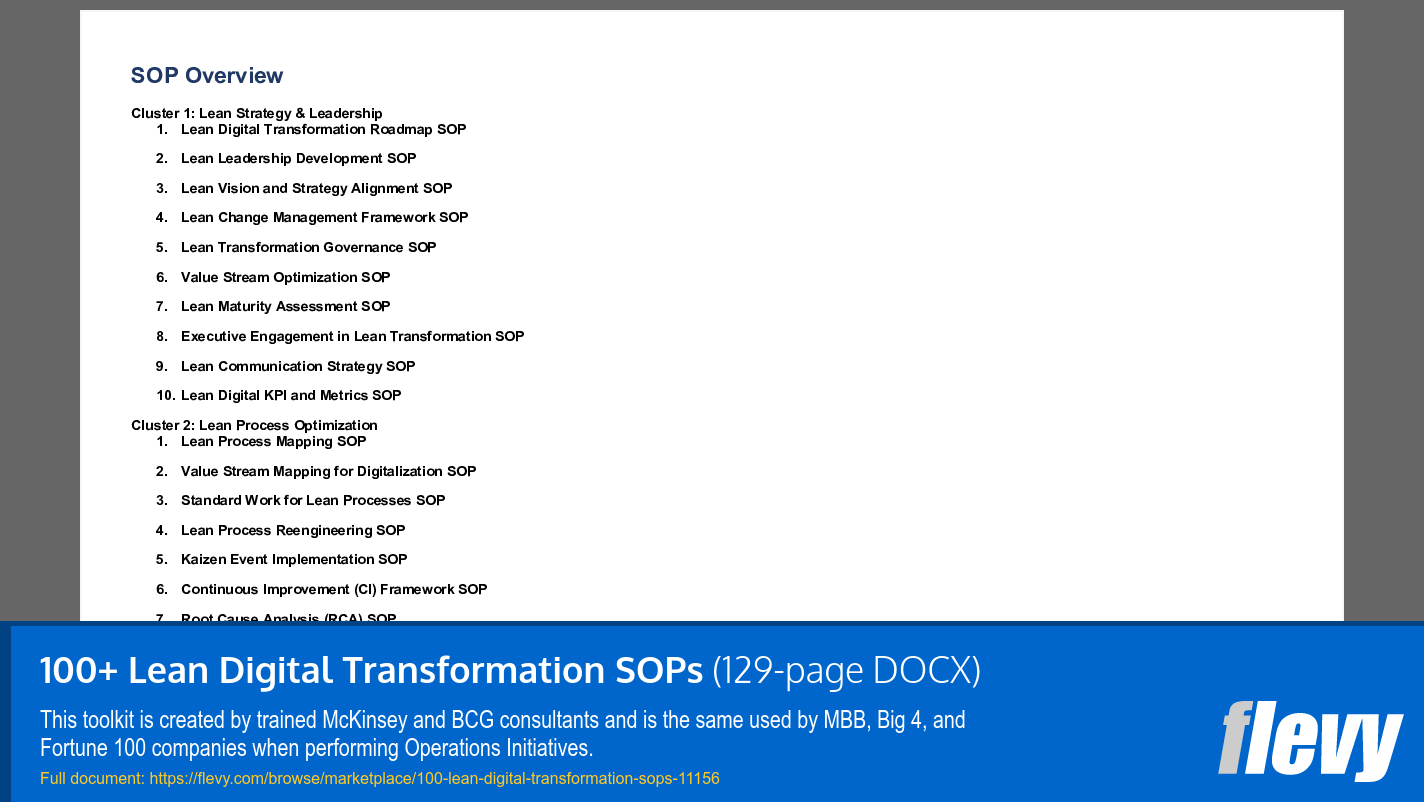 SOP Overview

Cluster 1: Lean Strategy & Leadership
1. Lean Digital Transformation Roadmap SOP
2. Lean Leadership Development SOP
3. Lean Vision and Strategy Alignment SOP
4. Lean Change Management Framework SOP
5. Lean Transformation Governance SOP
6. Value Stream Optimization SOP
7. Lean Maturity Assessment SOP
8. Executive Engagement in Lean Transformation SOP
9. Lean Communication Strategy SOP
10. Lean Digital KPI and Metrics SOP

Cluster 2: Lean Process Optimization
1. Lean Process Mapping SOP
2. Value Stream Mapping for Digitalization SOP
3. Standard Work for Lean Processes SOP
4. Lean Process Reengineering SOP
5. Kaizen Event Implementation SOP
6. Continuous Improvement (CI) Framework SOP
7. Root Cause Analysis (RCA) SOP

100+ Lean Digital Transformation SOPs (129-page DOCX)

This toolkit is created by trained McKinsey and BCG consultants and is the same used by MBB, Big 4, and Fortune 100 companies when performing Operations Initiatives.

Full document: https://flevy.com/browse/marketplace/100-lean-digital-transformation-sops-11156

flevy